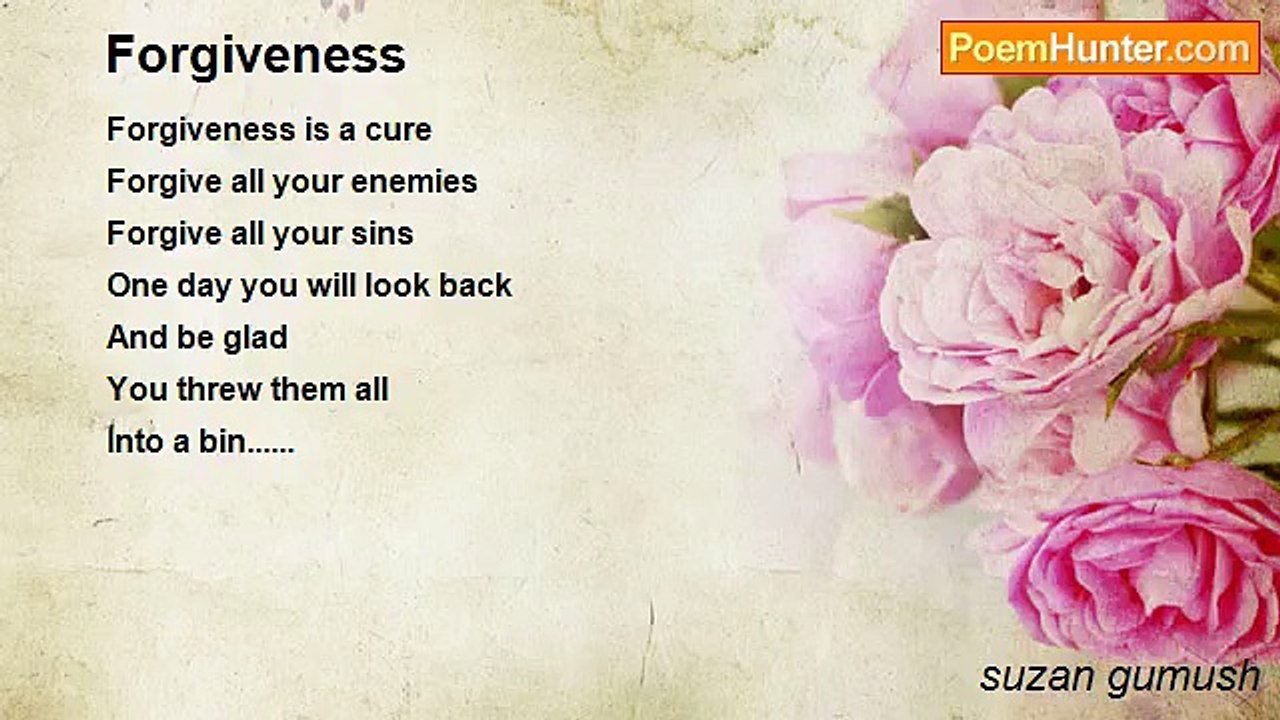 Forgiveness

PoemHunter.com

Forgiveness is a cure
Forgive all your enemies
Forgive all your sins
One day you will look back
And be glad
You threw them all
Into a bin......

suzan gumush